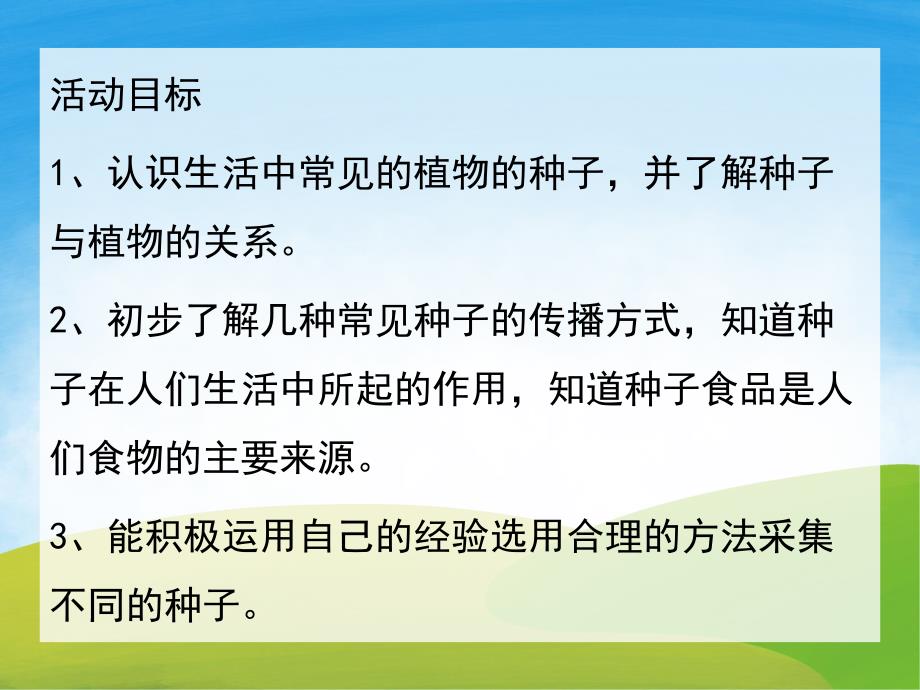 活动目标

1、认识生活中常见的植物的种子，并了解种子与植物的关系。

2、初步了解几种常见种子的传播方式，知道种子在人们生活中所起的作用，知道种子食品是人们食物的主要来源。

3、能积极运用自己的经验选用合理的方法采集不同的种子。